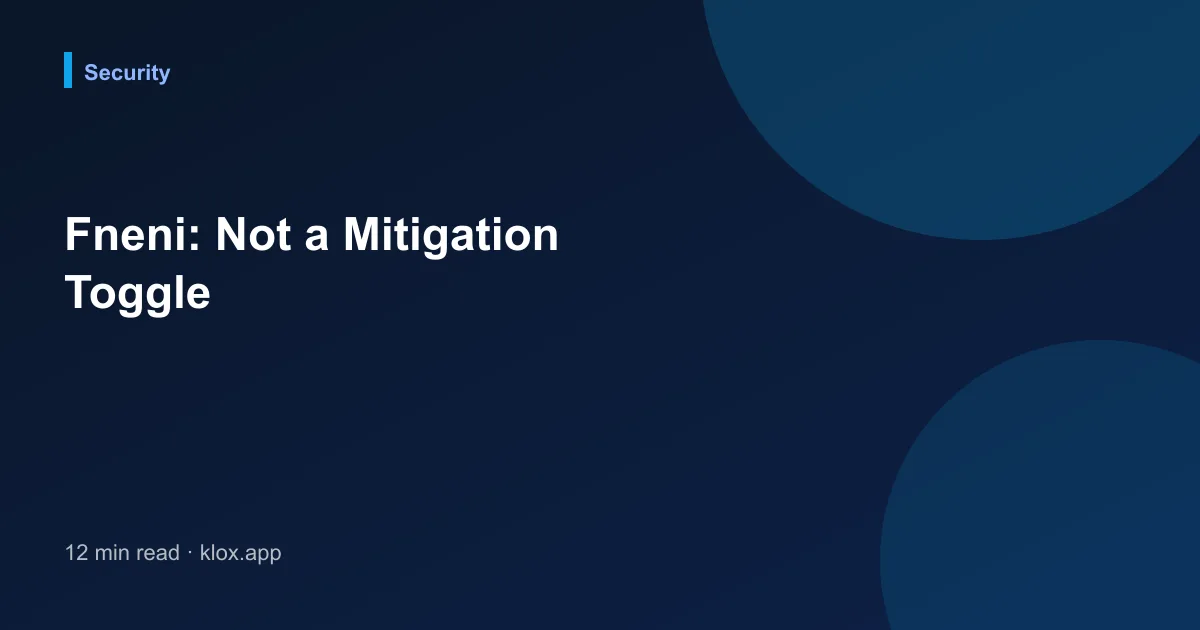 Security

Fneni: Not a Mitigation Toggle

12 min read · klox.app